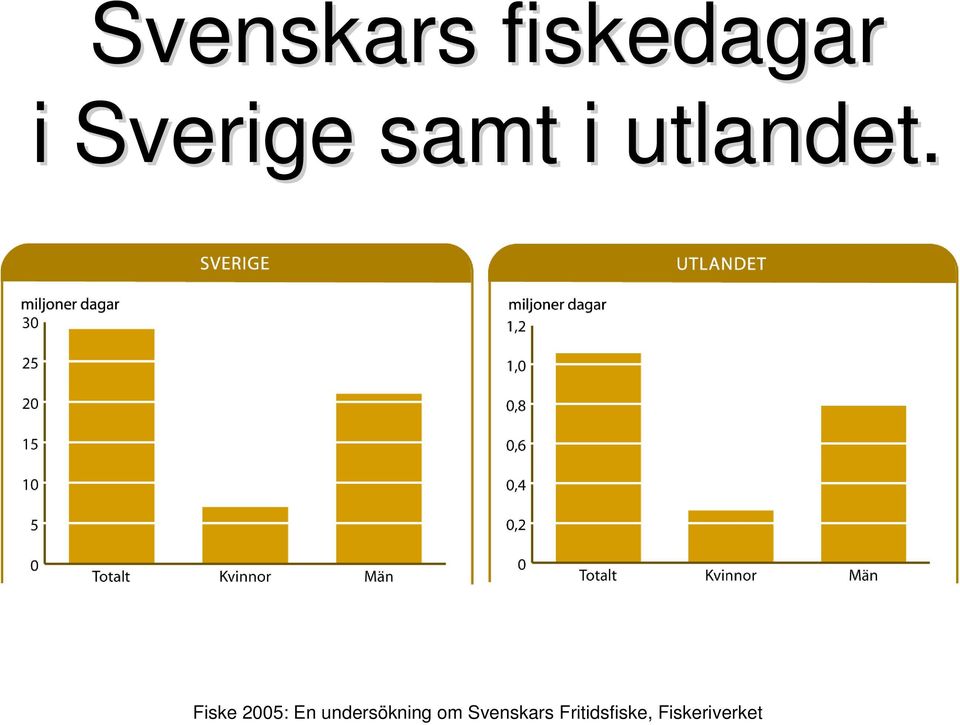 Svenskars fiskedagar i Sverige samt i utlandet.

SVERIGE

miljoner dagar

30
25
20
15
10
5
0

Totalt
Kvinnor
Män

UTLANDET

miljoner dagar

1,2
1,0
0,8
0,6
0,4
0,2
0

Totalt
Kvinnor
Män

Fiske 2005: En undersökning om Svenskars Fritidsfiske, Fiskeriverket